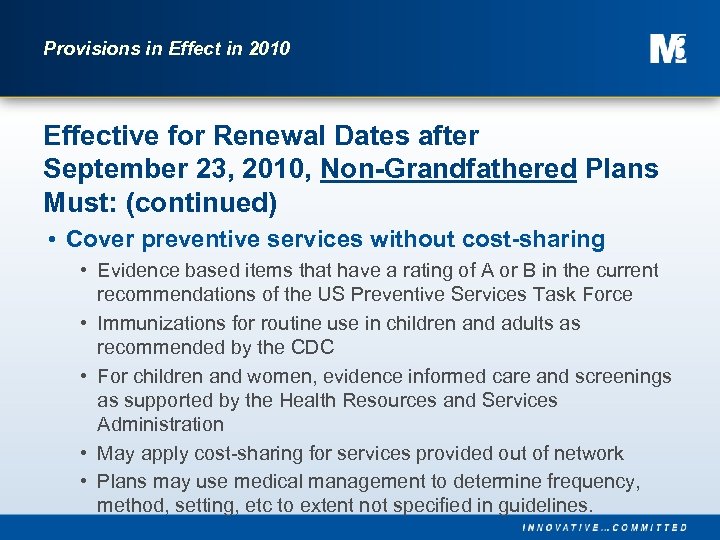 Provisions in Effect in 2010

M3

Effective for Renewal Dates after September 23, 2010, Non-Grandfathered Plans Must: (continued)

• Cover preventive services without cost-sharing
  • Evidence based items that have a rating of A or B in the current recommendations of the US Preventive Services Task Force
  • Immunizations for routine use in children and adults as recommended by the CDC
  • For children and women, evidence informed care and screenings as supported by the Health Resources and Services Administration
  • May apply cost-sharing for services provided out of network
  • Plans may use medical management to determine frequency, method, setting, etc to extent not specified in guidelines.

INNOVATIVE…COMMITTED